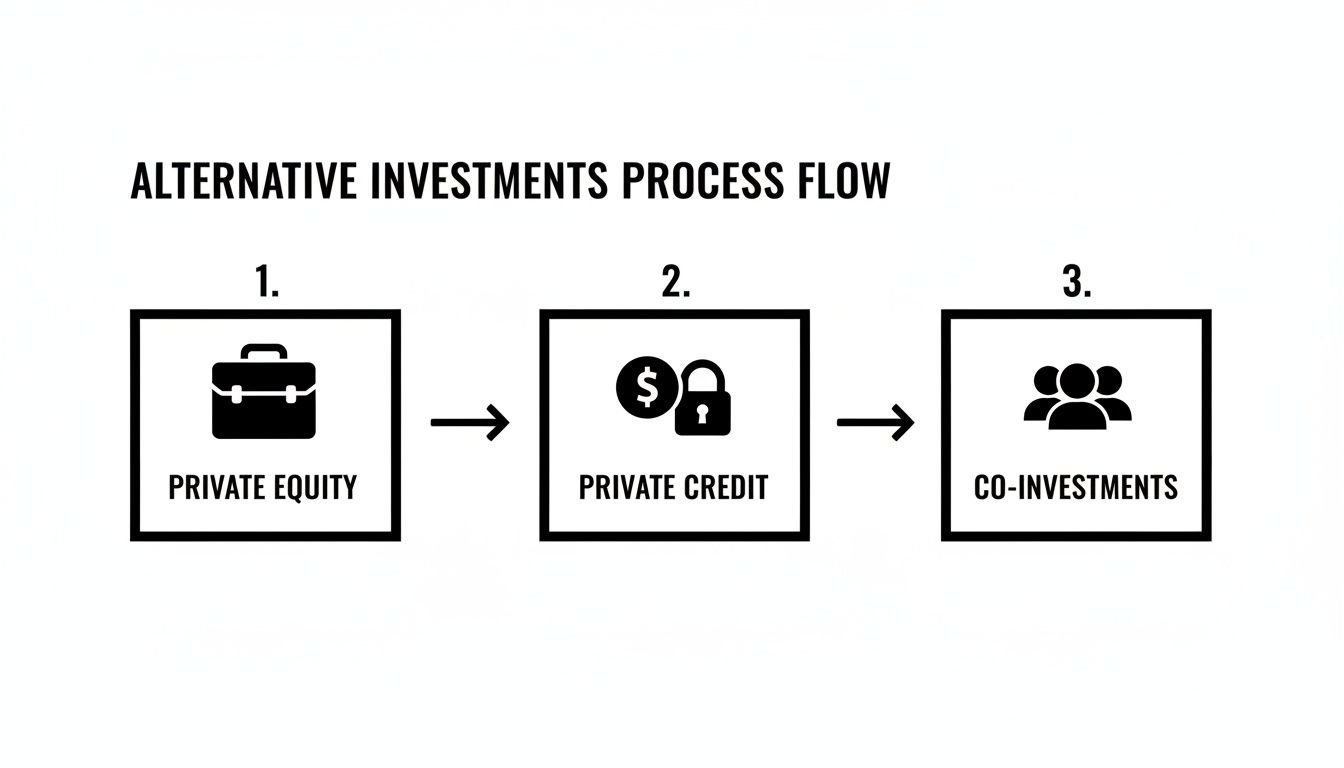 ALTERNATIVE INVESTMENTS PROCESS FLOW

1.

PRIVATE EQUITY

2.

$

PRIVATE CREDIT

3.

CO-INVESTMENTS